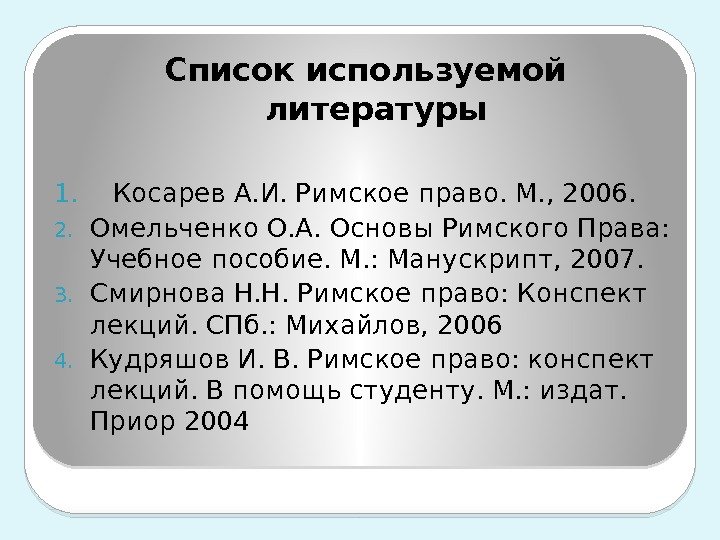 Список используемой литературы

1. Косарев А.И. Римское право. М., 2006.
2. Омельченко О.А. Основы Римского Права: Учебное пособие. М.: Манускрипт, 2007.
3. Смирнова Н.Н. Римское право: Конспект лекций. СПб.: Михайлов, 2006
4. Кудряшов И. В. Римское право: конспект лекций. В помощь студенту. М.: издат. Приор 2004